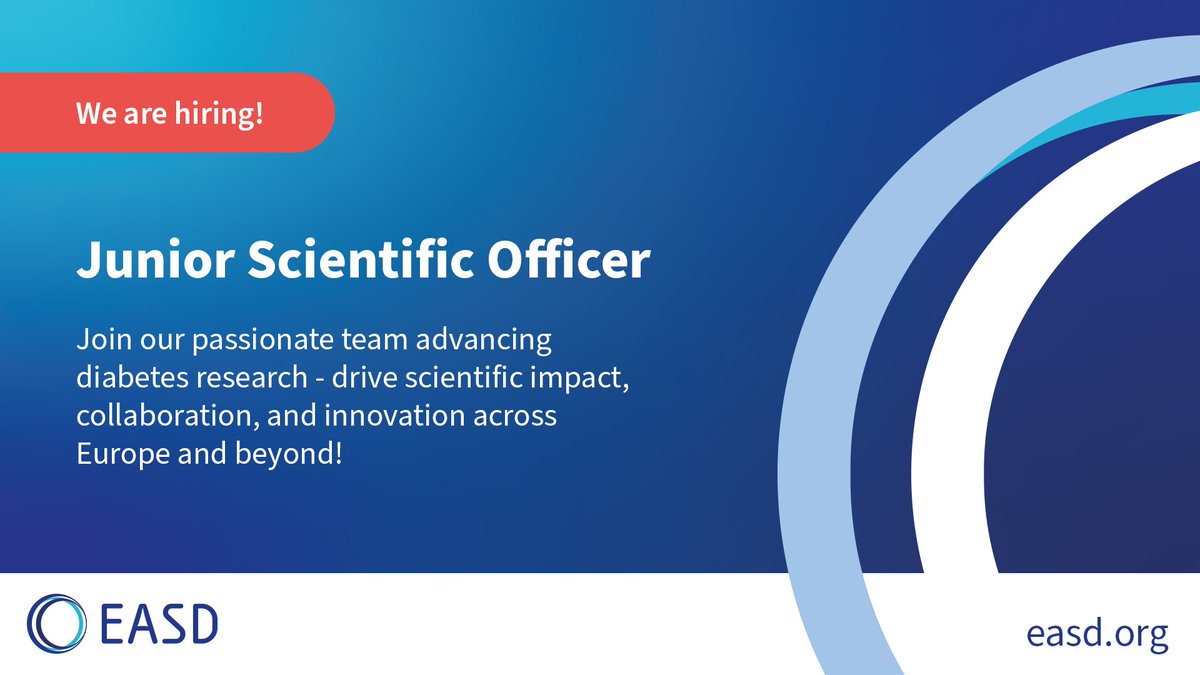 We are hiring!

Junior Scientific Officer

Join our passionate team advancing diabetes research - drive scientific impact, collaboration, and innovation across Europe and beyond!

EASD

easd.org